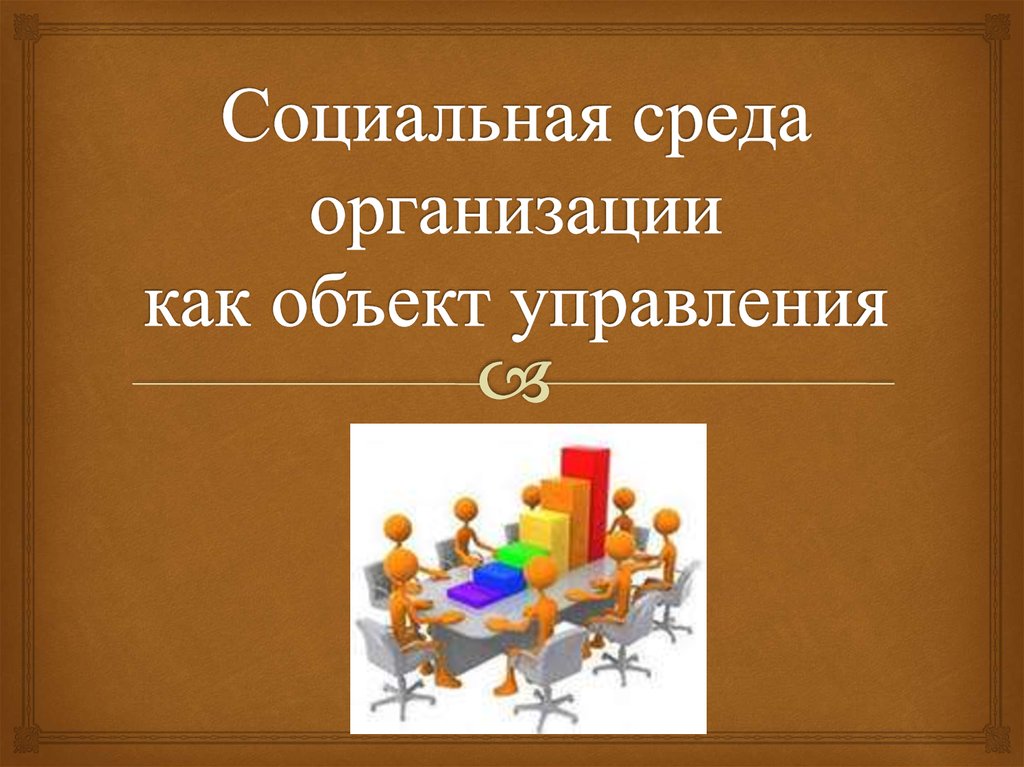 Социальная среда организации как объект управления